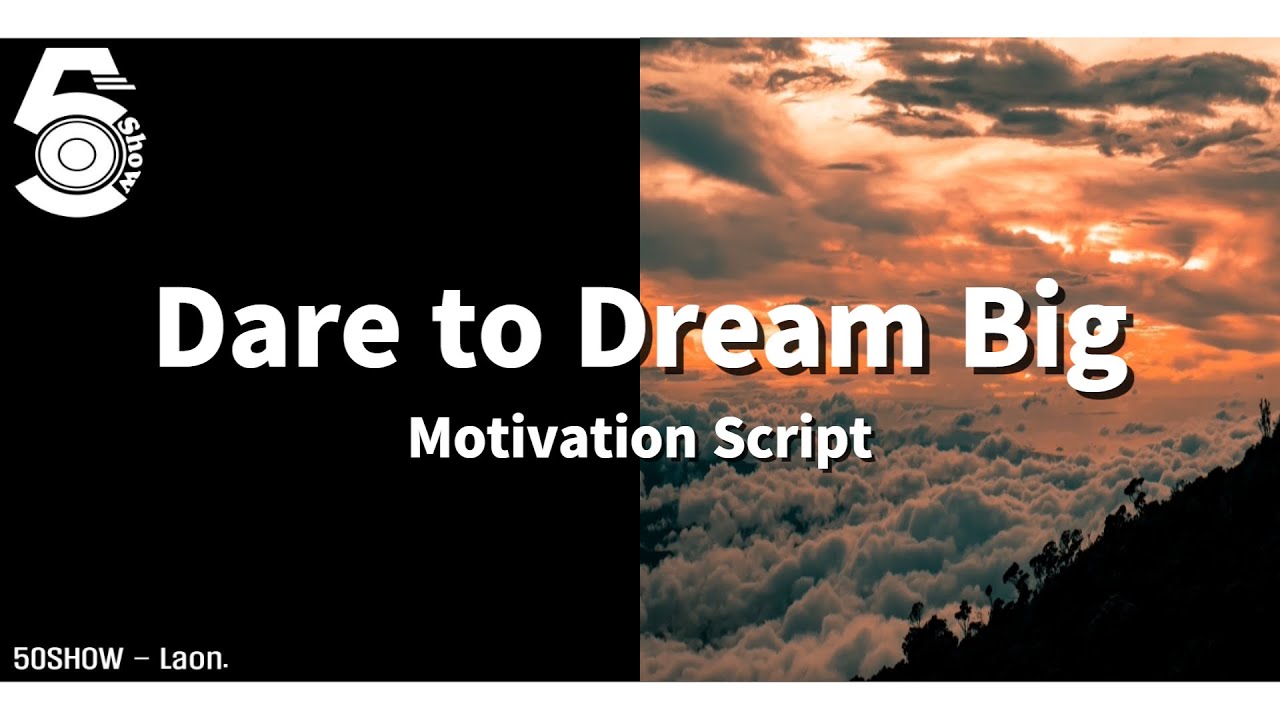 5 Show

Dare to Dream Big

Motivation Script

50SHOW – Laon.